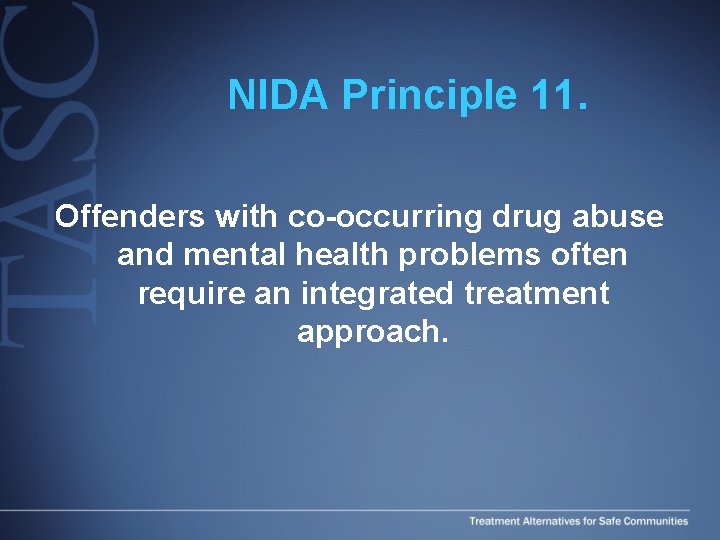 TASC

NIDA Principle 11.

Offenders with co-occurring drug abuse and mental health problems often require an integrated treatment approach.

Treatment Alternatives for Safe Communities